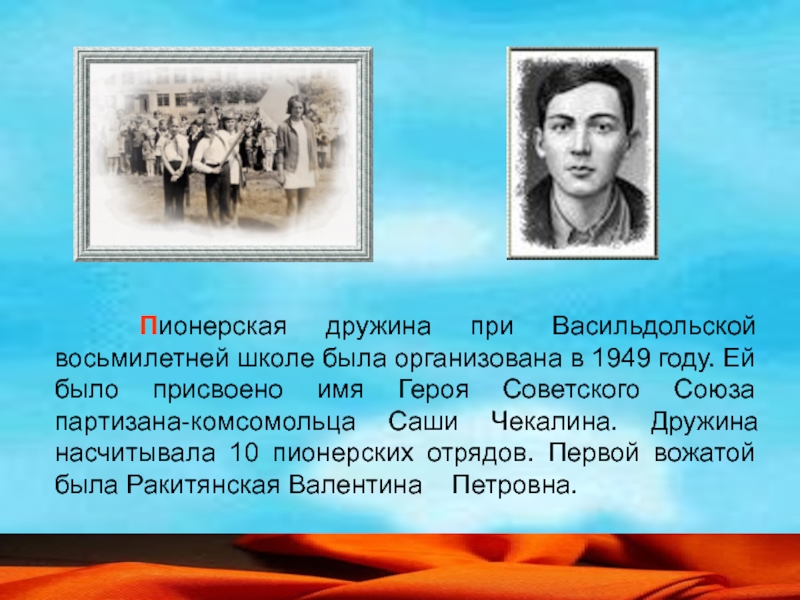 Пионерская дружина при Васильдольской восьмилетней школе была организована в 1949 году. Ей было присвоено имя Героя Советского Союза партизана-комсомольца Саши Чекалина. Дружина насчитывала 10 пионерских отрядов. Первой вожатой была Ракитянская Валентина Петровна.